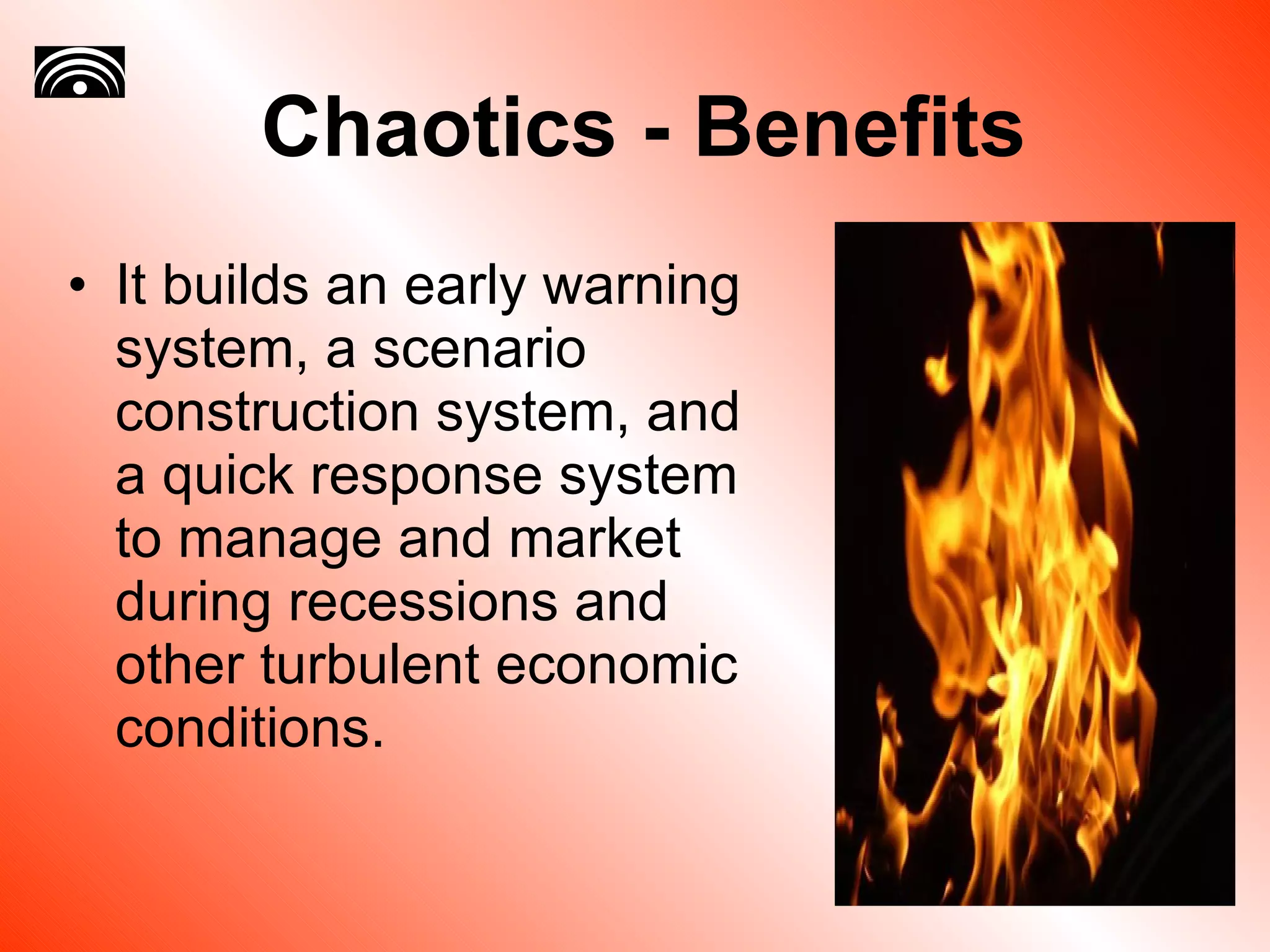 Chaotics - Benefits

• It builds an early warning system, a scenario construction system, and a quick response system to manage and market during recessions and other turbulent economic conditions.